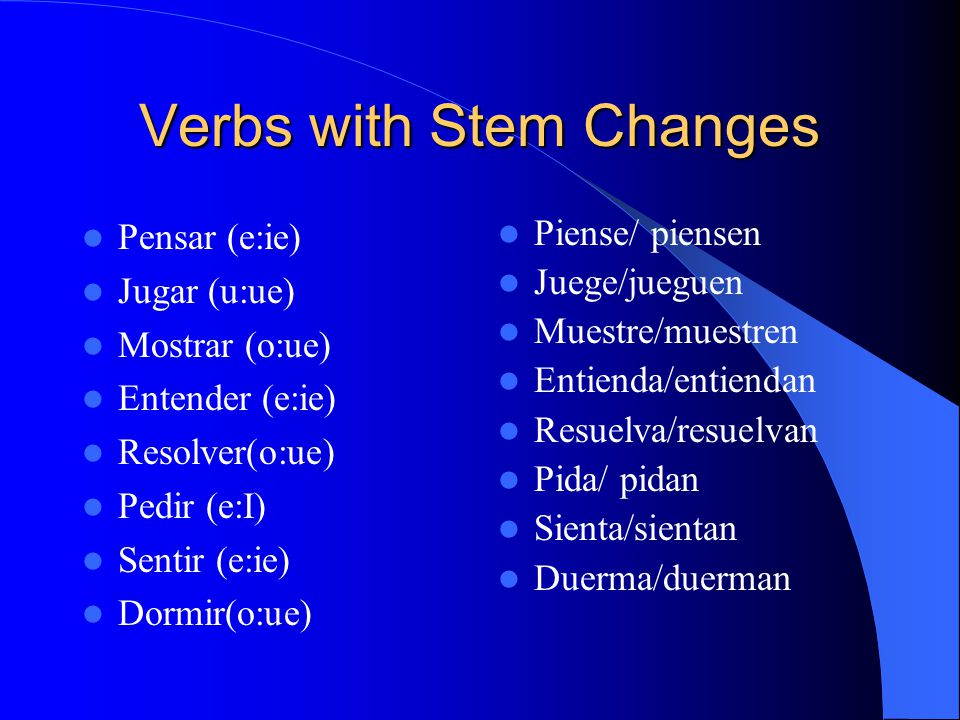 Verbs with Stem Changes

- Pensar (e:ie)
- Jugar (u:ue)
- Mostrar (o:ue)
- Entender (e:ie)
- Resolver(o:ue)
- Pedir (e:I)
- Sentir (e:ie)
- Dormir(o:ue)

- Piense/ piensen
- Juege/jueguen
- Muestre/muestren
- Entienda/entiendan
- Resuelva/resuelvan
- Pida/ pidan
- Sienta/sientan
- Duerma/duerman